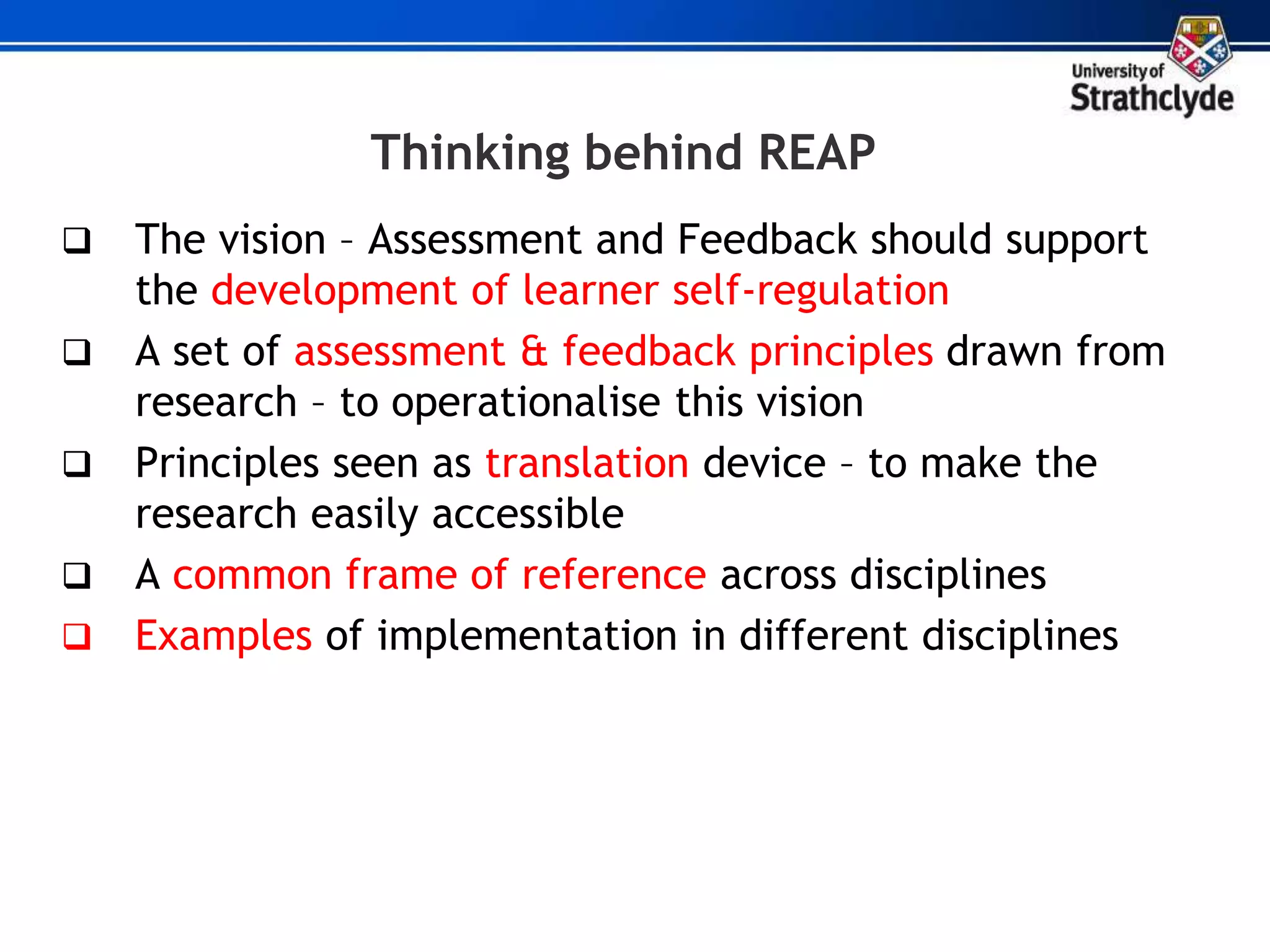 University of Strathclyde

Thinking behind REAP

❑ The vision – Assessment and Feedback should support the development of learner self-regulation

❑ A set of assessment & feedback principles drawn from research – to operationalise this vision

❑ Principles seen as translation device – to make the research easily accessible

❑ A common frame of reference across disciplines

❑ Examples of implementation in different disciplines